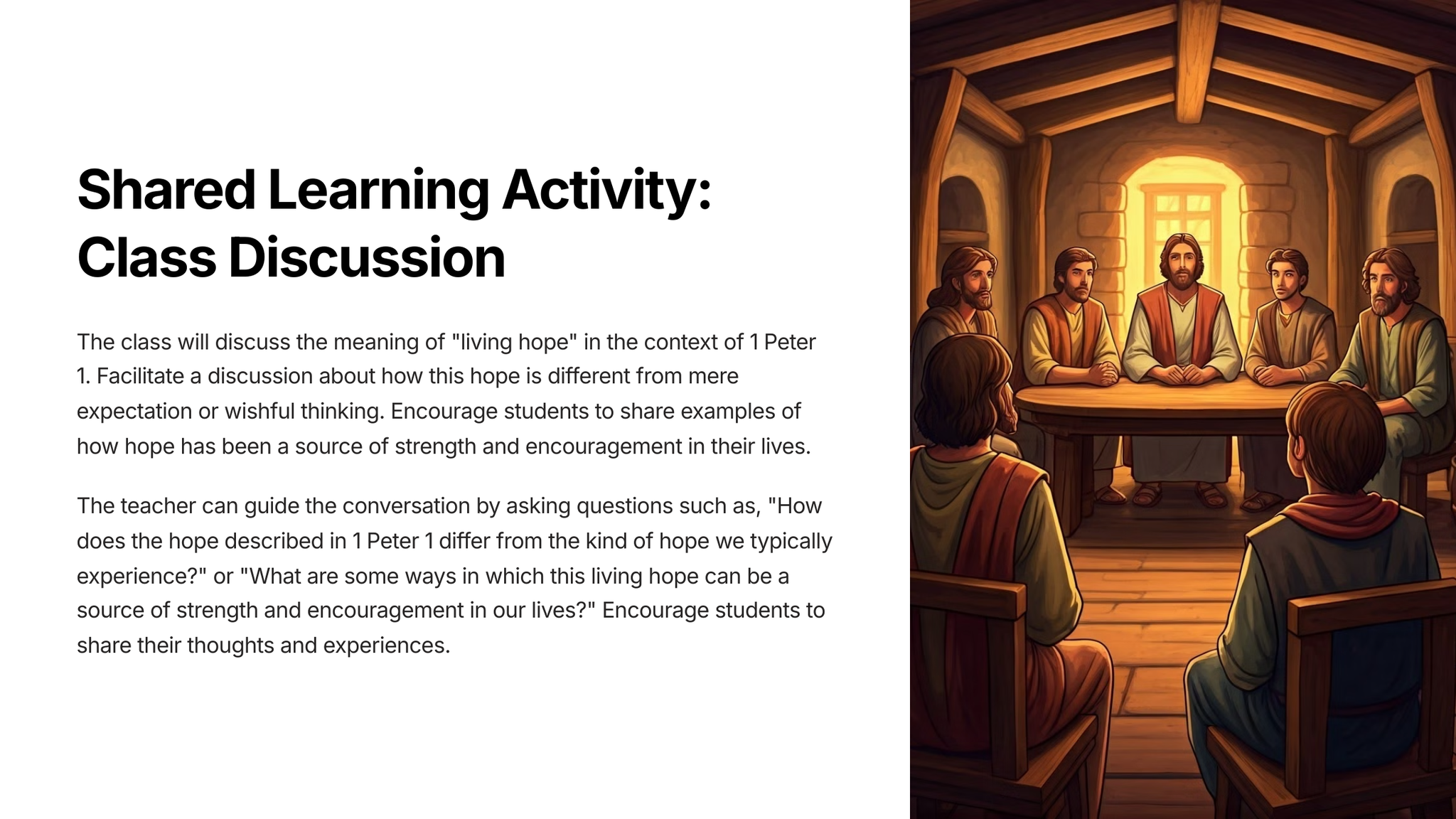 Shared Learning Activity: Class Discussion

The class will discuss the meaning of "living hope" in the context of 1 Peter 1. Facilitate a discussion about how this hope is different from mere expectation or wishful thinking. Encourage students to share examples of how hope has been a source of strength and encouragement in their lives.

The teacher can guide the conversation by asking questions such as, "How does the hope described in 1 Peter 1 differ from the kind of hope we typically experience?" or "What are some ways in which this living hope can be a source of strength and encouragement in our lives?" Encourage students to share their thoughts and experiences.